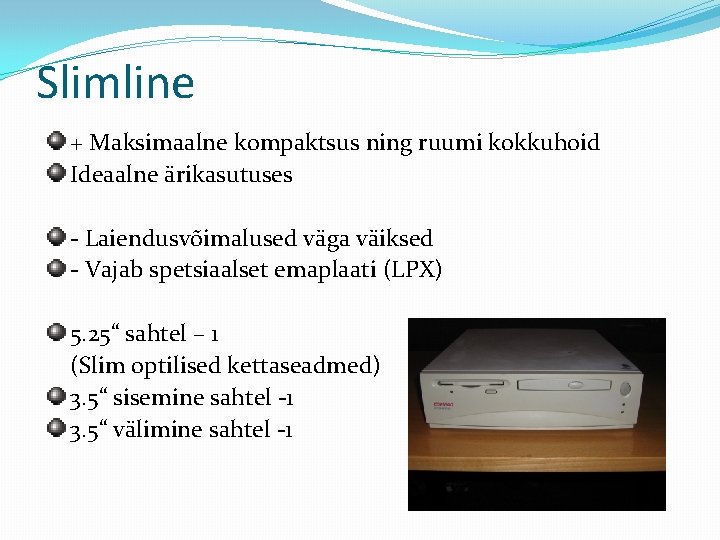 Slimline

+ Maksimaalne kompaktsus ning ruumi kokkuhoid
Ideaalne ärikasutuses

- Laiendusvõimalused väga väiksed
- Vajab spetsiaalset emaplaati (LPX)

5.25“ sahtel – 1
(Slim optilised kettaseadmed)
3.5“ sisemine sahtel -1
3.5“ välimine sahtel -1

COMPAQ